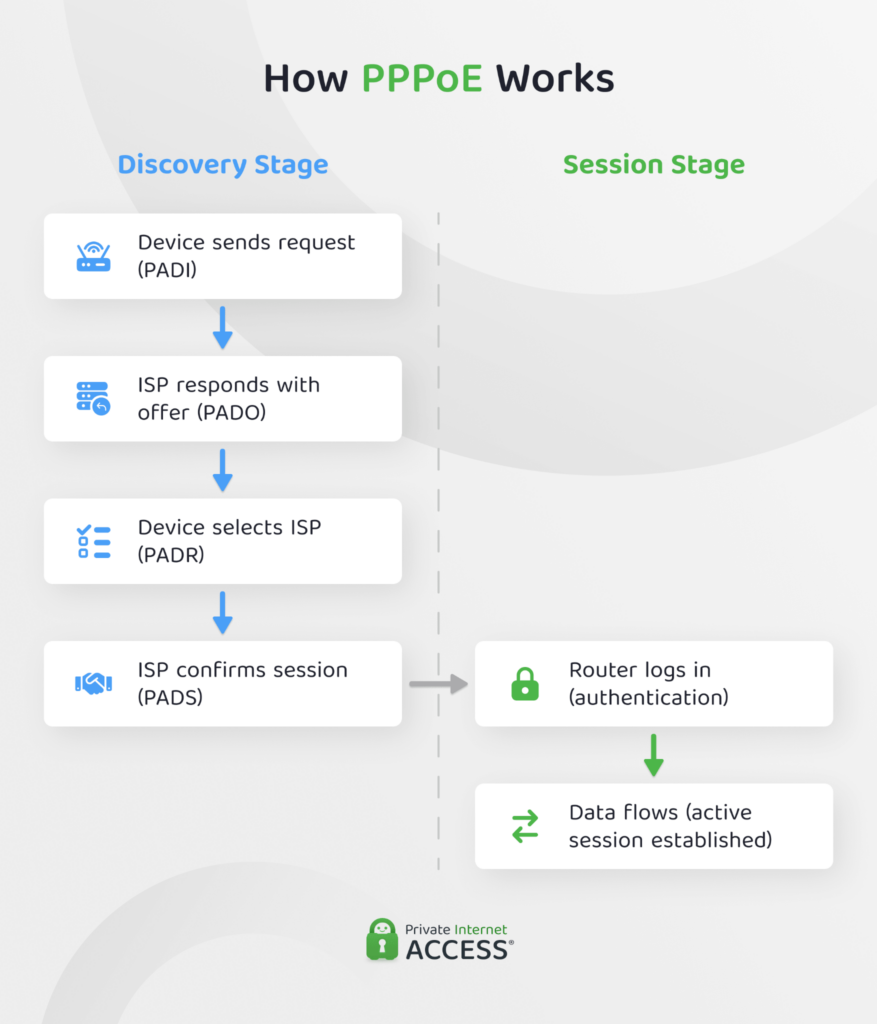 How PPPoE Works

Discovery Stage

Device sends request (PADI)

ISP responds with offer (PADO)

Device selects ISP (PADR)

ISP confirms session (PADS)

Session Stage

Router logs in (authentication)

Data flows (active session established)

Private Internet ACCESS®